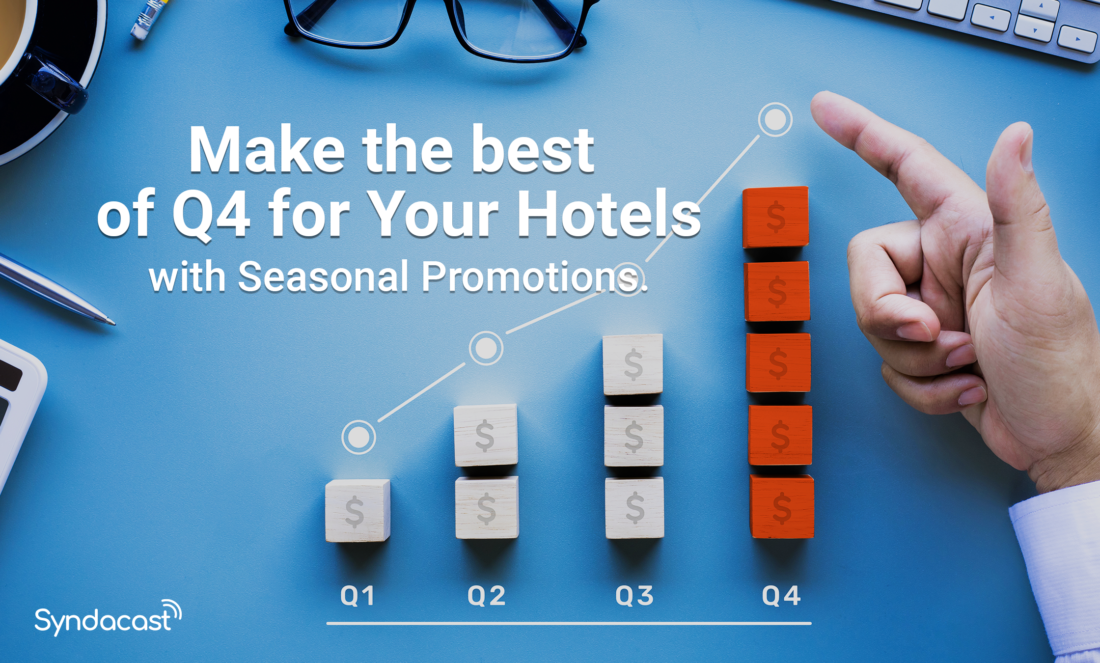 Make the best of Q4 for Your Hotels
with Seasonal Promotions.

$

$
$

$
$
$

$
$
$
$
$

Q1 Q2 Q3 Q4

Syndacast